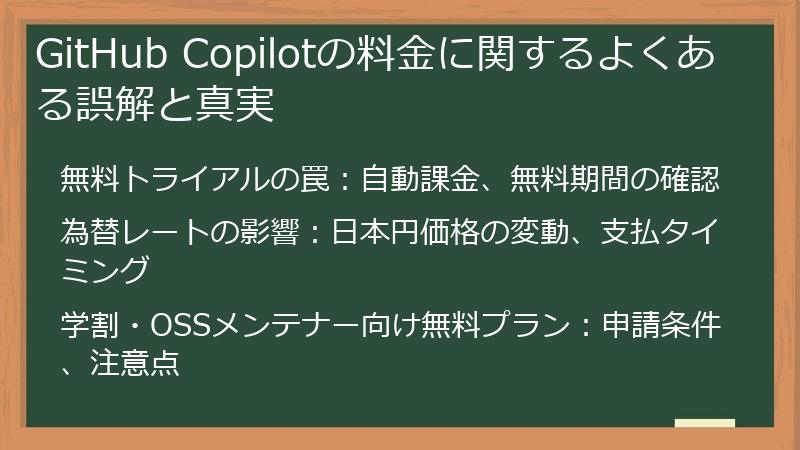 GitHub Copilotの料金に関するよくある誤解と真実

無料トライアルの罠：自動課金、無料期間の確認

為替レートの影響：日本円価格の変動、支払タイミング

学割・OSSメンテナー向け無料プラン：申請条件、注意点